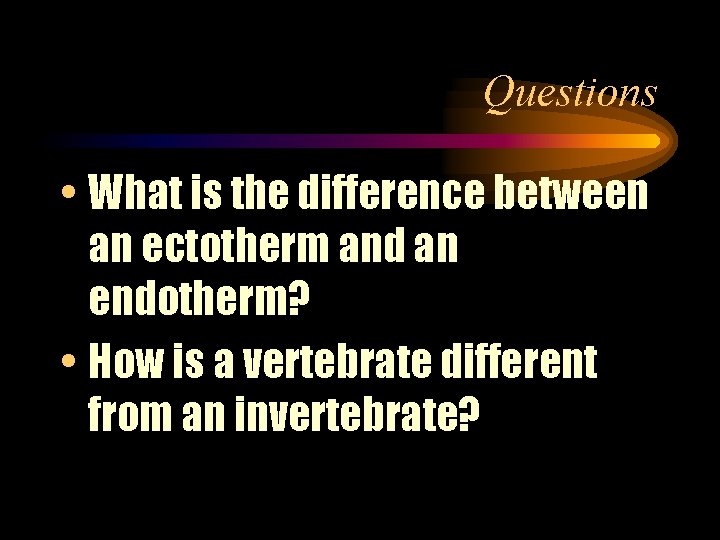 Questions

• What is the difference between an ectotherm and an endotherm?

• How is a vertebrate different from an invertebrate?